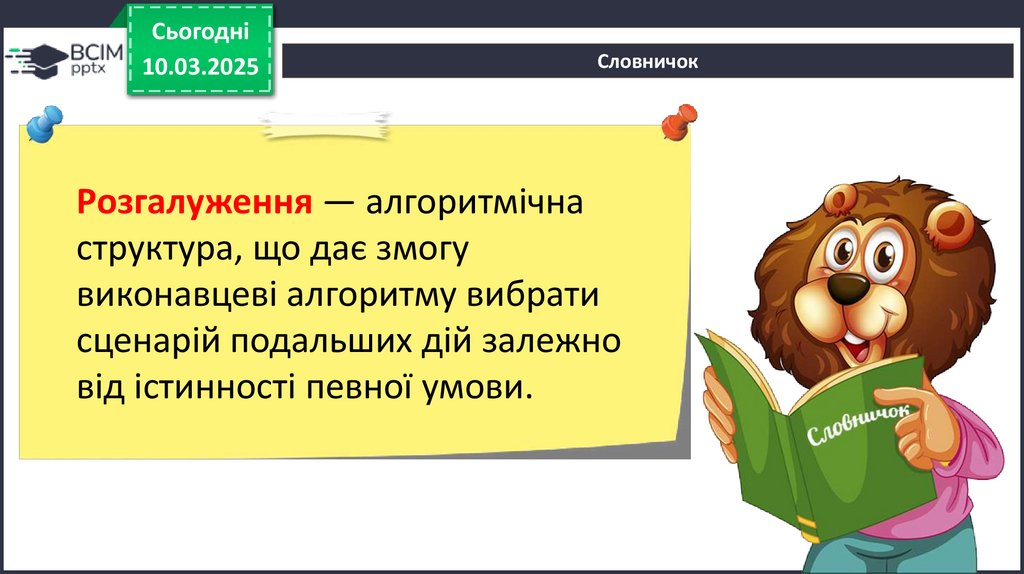 ВСІМ pptx

Сьогодні 10.03.2025

Словничок

Розгалуження — алгоритмічна структура, що дає змогу виконавцеві алгоритму вибрати сценарій подальших дій залежно від істинності певної умови.

Словничок